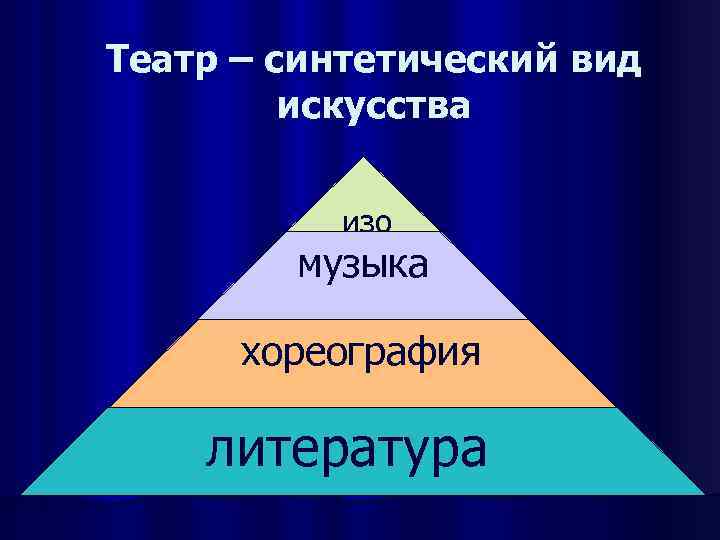 Театр – синтетический вид искусства

изо

музыка

хореография

литература